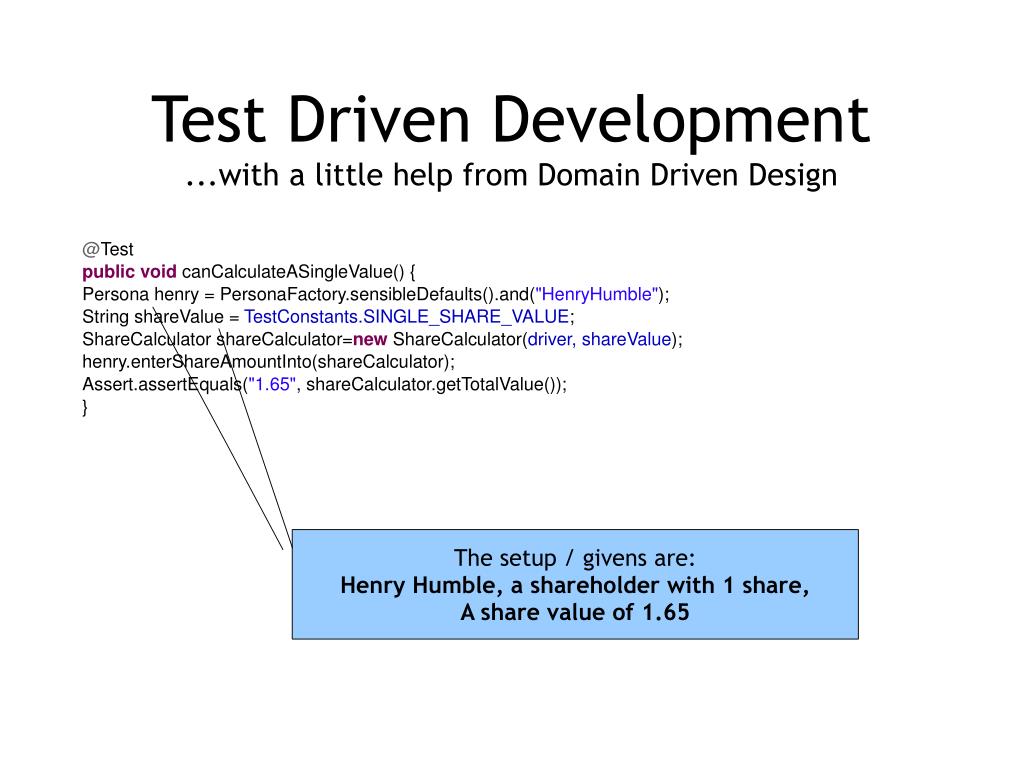 Test Driven Development
...with a little help from Domain Driven Design

@Test
public void canCalculateASingleValue() {
Persona henry = PersonaFactory.sensibleDefaults().and("HenryHumble");
String shareValue = TestConstants.SINGLE_SHARE_VALUE;
ShareCalculator shareCalculator=new ShareCalculator(driver, shareValue);
henry.enterShareAmountInto(shareCalculator);
Assert.assertEquals("1.65", shareCalculator.getTotalValue());
}

The setup / givens are:
Henry Humble, a shareholder with 1 share,
A share value of 1.65